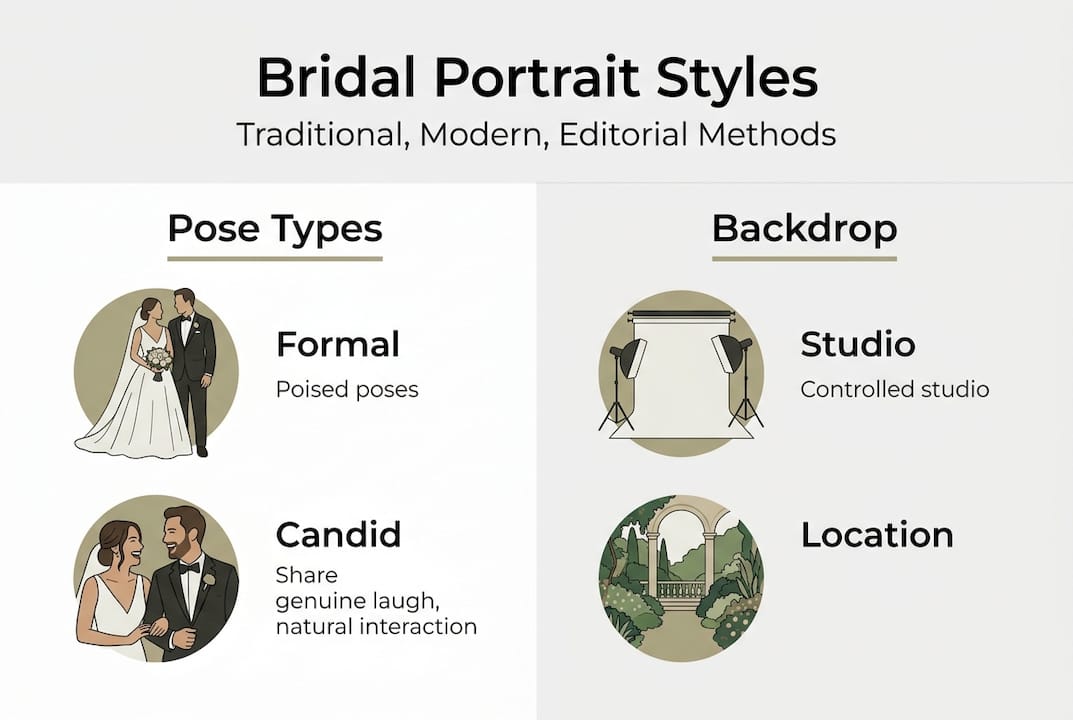 Bridal Portrait Styles

Traditional, Modern, Editorial Methods

Pose Types

Formal

Poised poses

Candid

Share genuine laugh, natural interaction

Backdrop

Studio

Controlled studio

Location